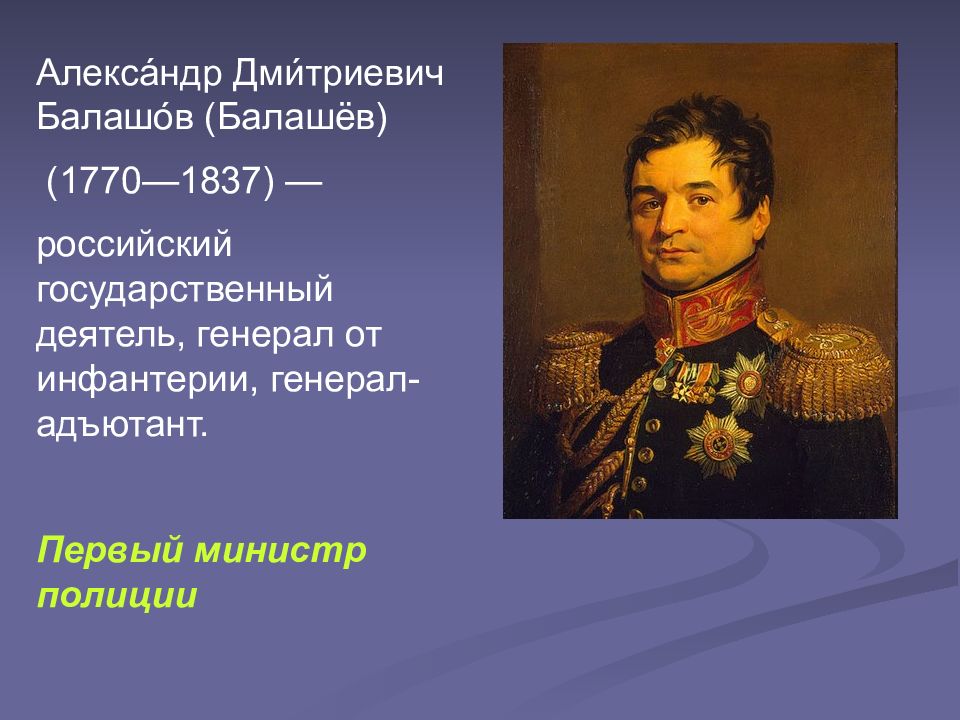 Алекса́ндр Дми́триевич Балашо́в (Балашёв)

(1770—1837) —

российский государственный деятель, генерал от инфантерии, генерал-адъютант.

Первый министр полиции